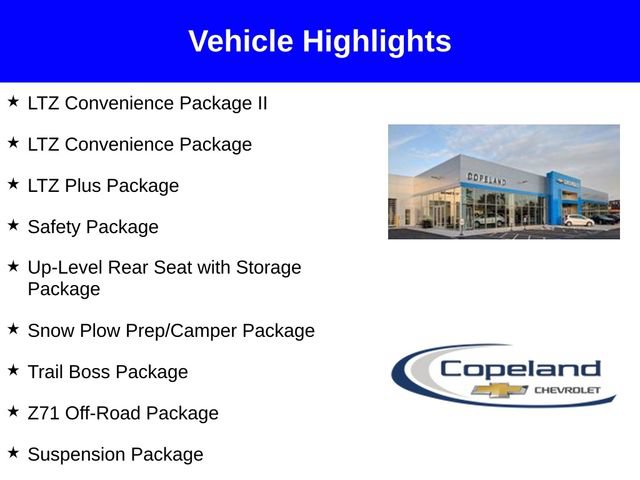 Vehicle Highlights

★ LTZ Convenience Package II

★ LTZ Convenience Package

★ LTZ Plus Package

★ Safety Package

★ Up-Level Rear Seat with Storage Package

★ Snow Plow Prep/Camper Package

★ Trail Boss Package

★ Z71 Off-Road Package

★ Suspension Package

COPELAND

Copeland

CHEVROLET